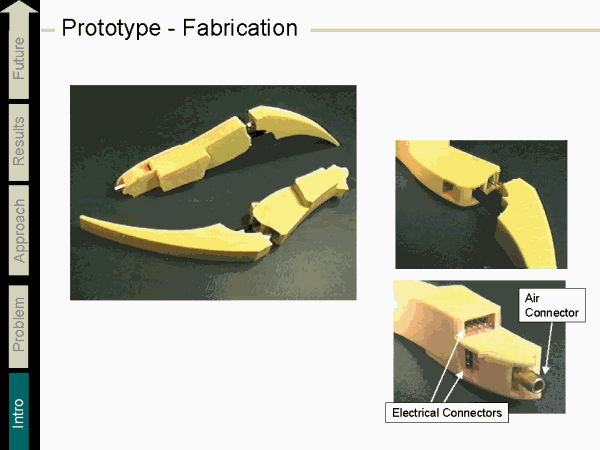 Future

Results

Approach

Problem

Intro

Prototype - Fabrication

Air Connector

Electrical Connectors